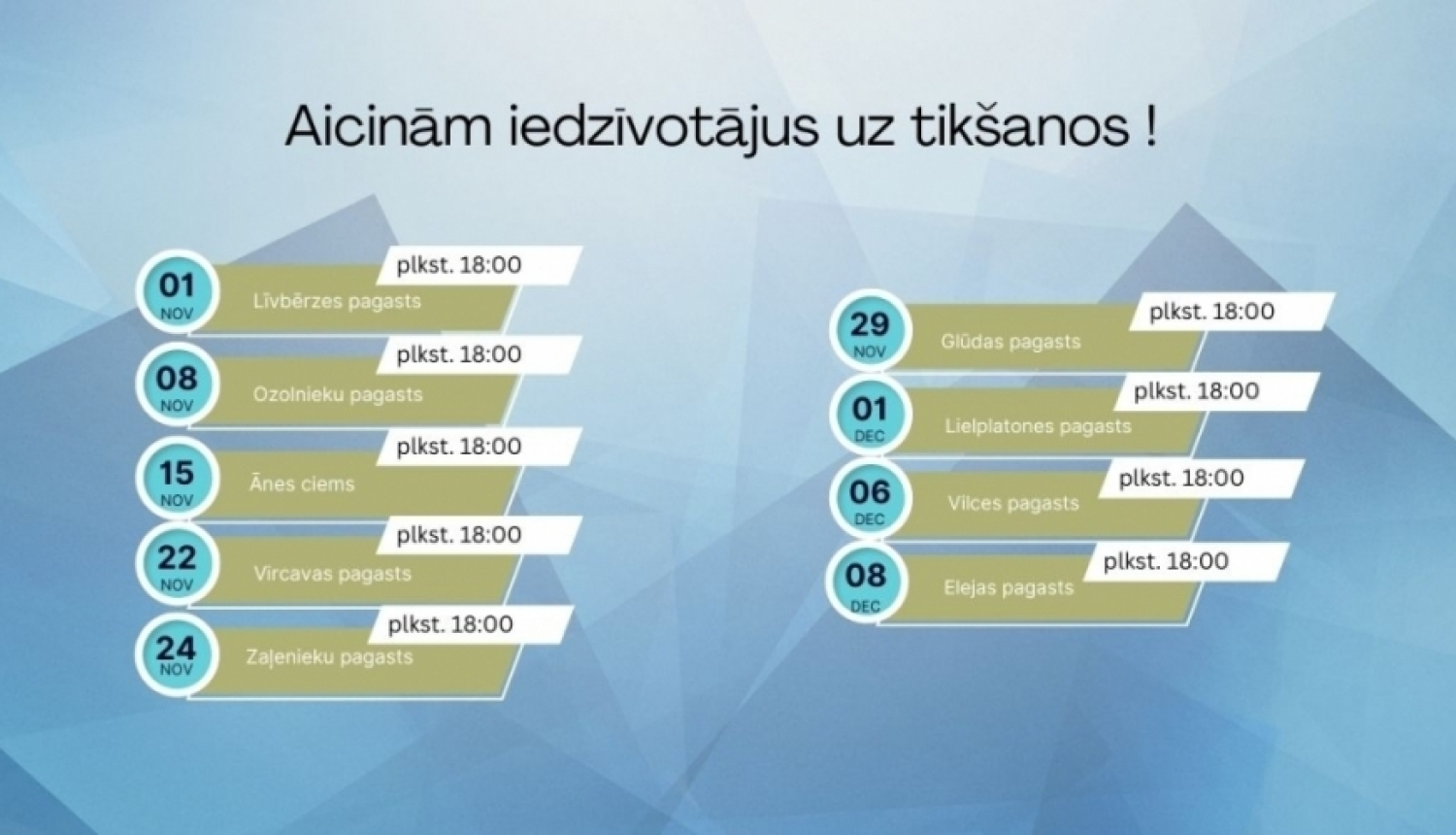 Aicinām iedzīvotājus uz tikšanos !

01
NOV
plkst. 18:00
Līvbērzes pagasts

08
NOV
plkst. 18:00
Ozolnieku pagasts

15
NOV
plkst. 18:00
Ānes ciems

22
NOV
plkst. 18:00
Vircavas pagasts

24
NOV
plkst. 18:00
Zaļenieku pagasts

29
NOV
plkst. 18:00
Glūdas pagasts

01
DEC
plkst. 18:00
Lielplatones pagasts

06
DEC
plkst. 18:00
Vilces pagasts

08
DEC
plkst. 18:00
Elejas pagasts